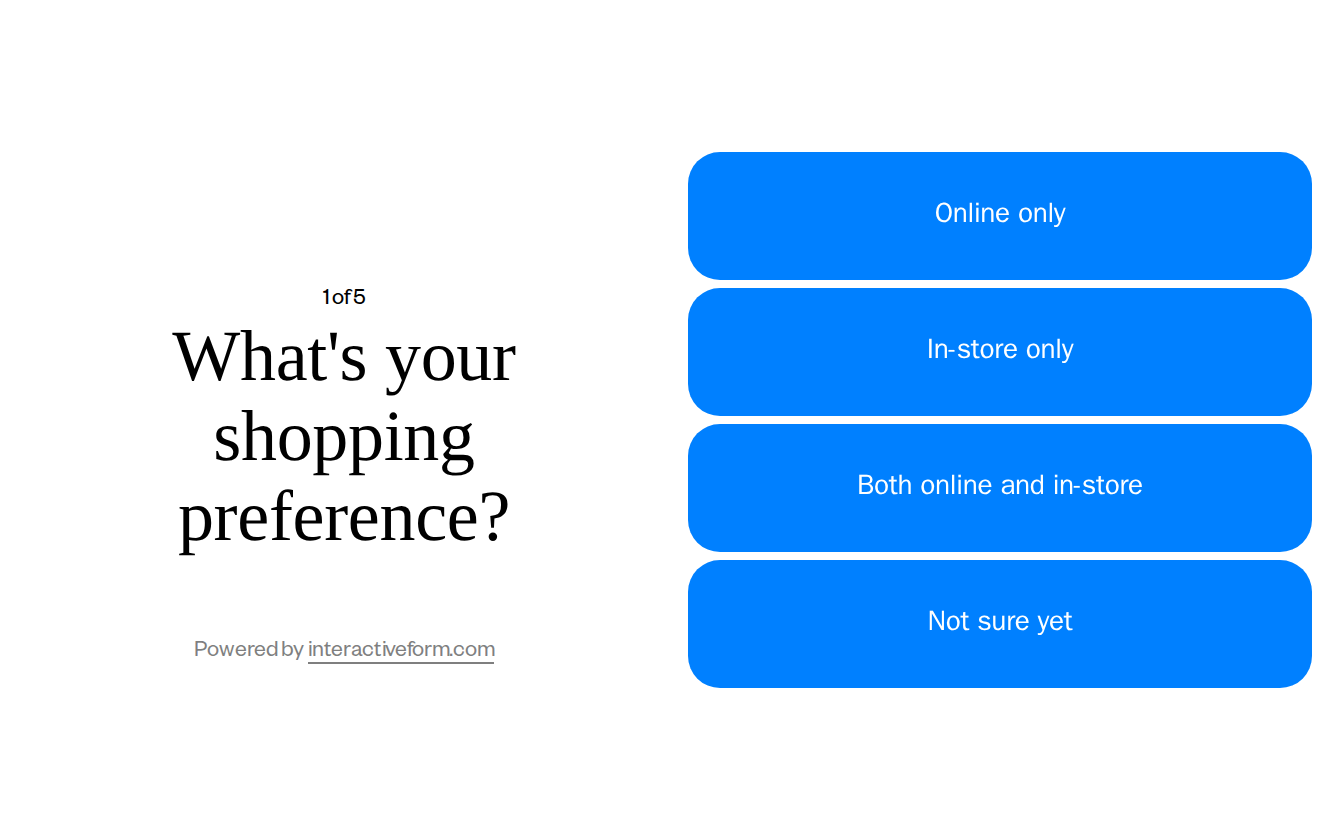 1 of 5

What's your shopping preference?

Powered by interactiveform.com

Online only

In-store only

Both online and in-store

Not sure yet